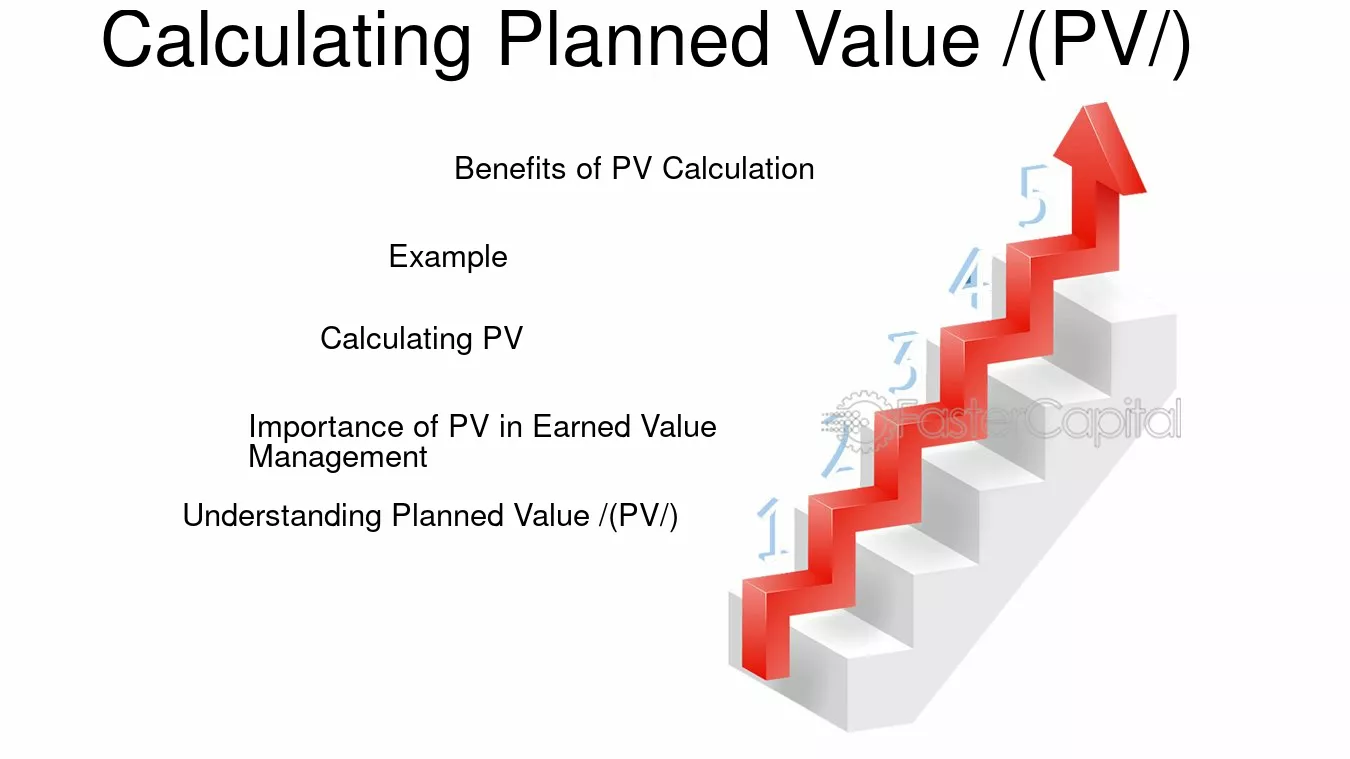 Calculating Planned Value /(PV/)

Benefits of PV Calculation

Example

Calculating PV

Importance of PV in Earned Value Management

Understanding Planned Value /(PV/)

5
4
3
2
1

FasterCapital